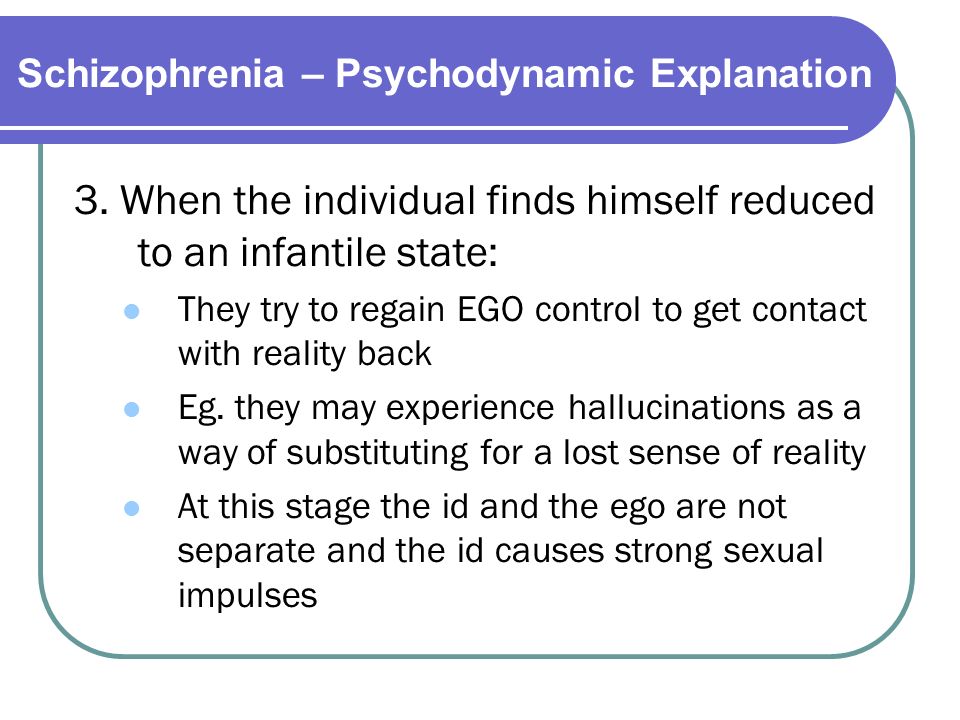 Schizophrenia – Psychodynamic Explanation

3. When the individual finds himself reduced to an infantile state:

- They try to regain EGO control to get contact with reality back
- Eg. they may experience hallucinations as a way of substituting for a lost sense of reality
- At this stage the id and the ego are not separate and the id causes strong sexual impulses